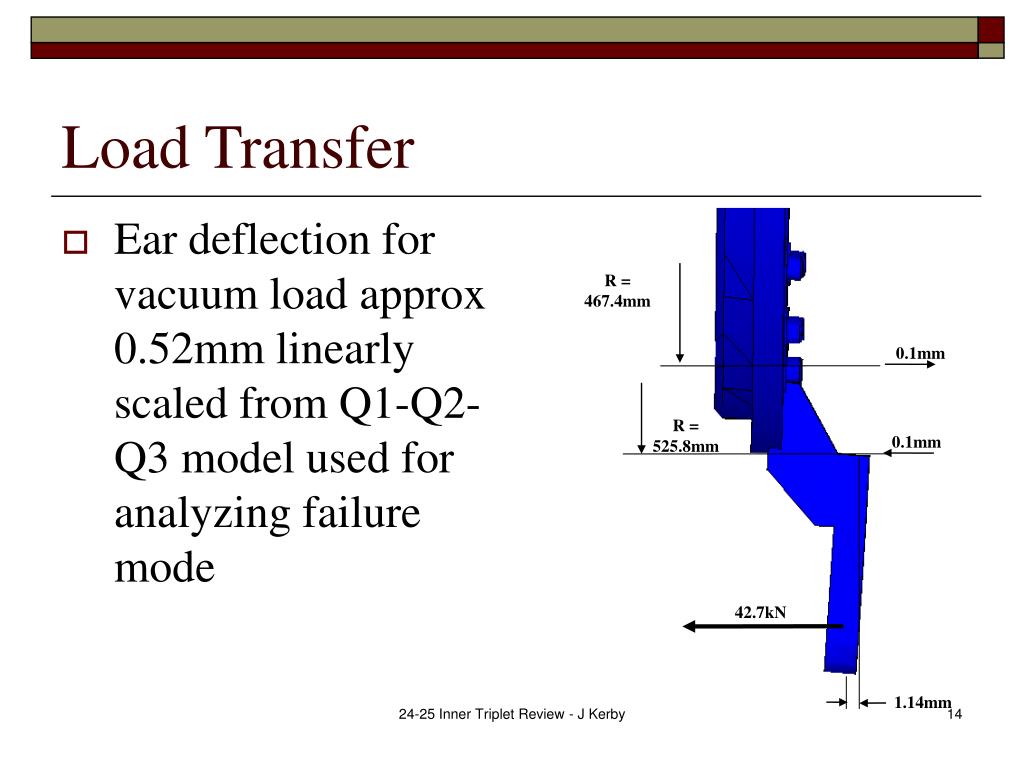 Load Transfer

Ear deflection for vacuum load approx 0.52mm linearly scaled from Q1-Q2-Q3 model used for analyzing failure mode

R = 467.4mm

0.1mm

R = 525.8mm

0.1mm

42.7kN

1.14mm

24-25 Inner Triplet Review - J Kerby

14